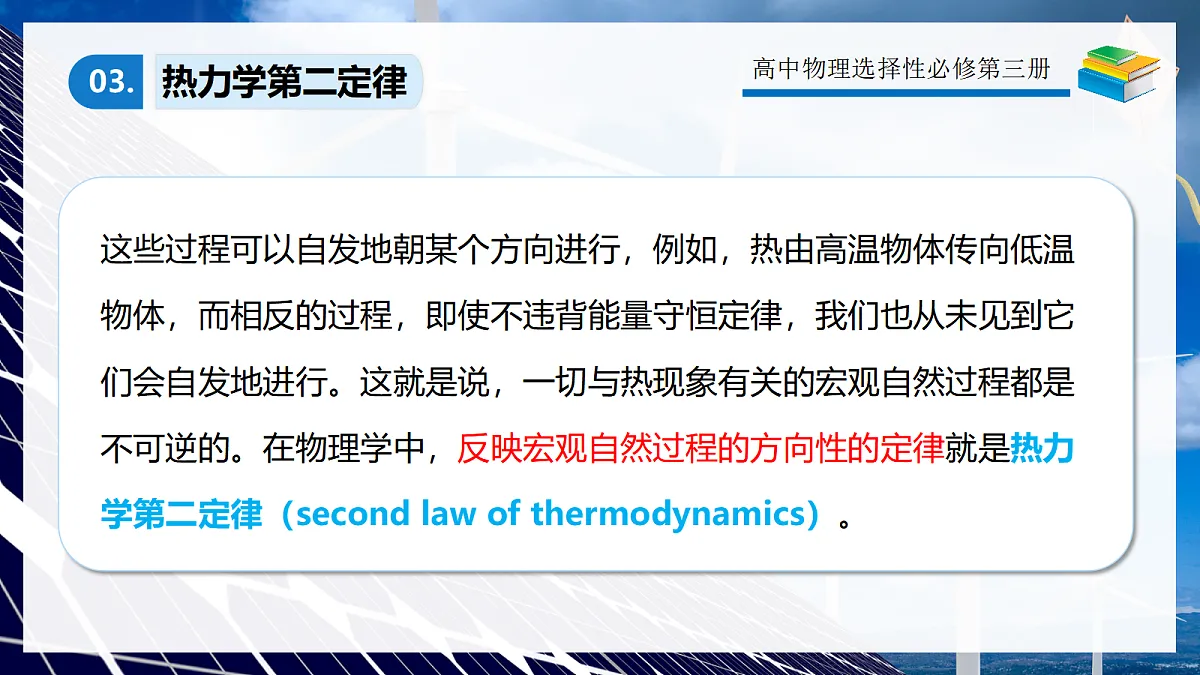 03. 热力学第二定律

高中物理选择性必修第三册

这些过程可以自发地朝某个方向进行，例如，热由高温物体传向低温物体，而相反的过程，即使不违背能量守恒定律，我们也从未见到它们会自发地进行。这就是说，一切与热现象有关的宏观自然过程都是不可逆的。在物理学中，反映宏观自然过程的方向性的定律就是热力学第二定律（second law of thermodynamics）。